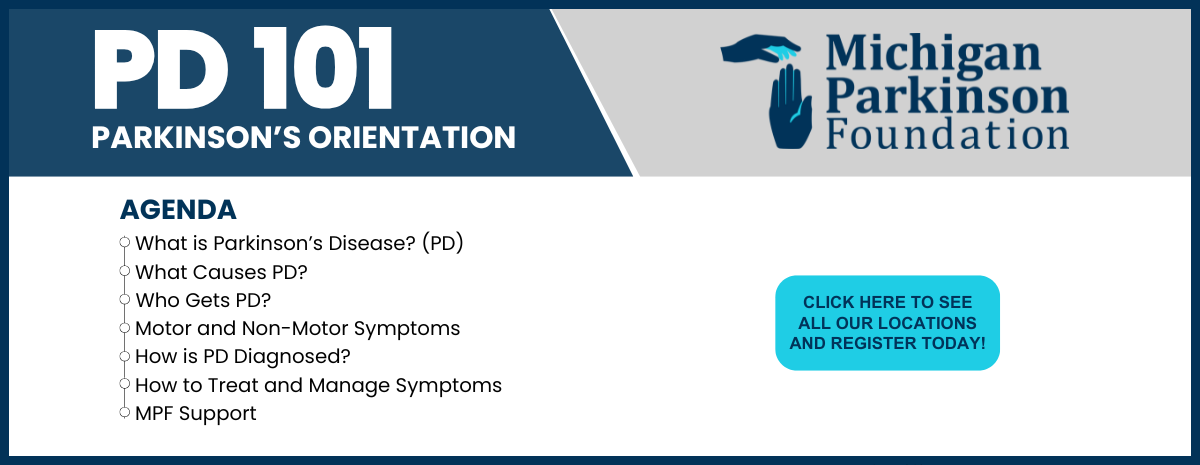 PD 101
PARKINSON'S ORIENTATION

Michigan Parkinson Foundation

AGENDA
What is Parkinson's Disease? (PD)
What Causes PD?
Who Gets PD?
Motor and Non-Motor Symptoms
How is PD Diagnosed?
How to Treat and Manage Symptoms
MPF Support

CLICK HERE TO SEE ALL OUR LOCATIONS AND REGISTER TODAY!